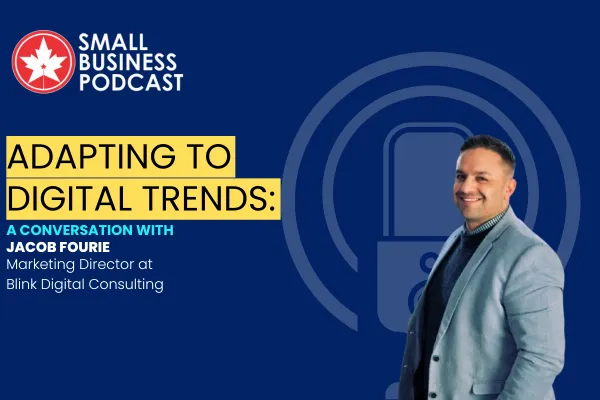 SMALL BUSINESS PODCAST

ADAPTING TO DIGITAL TRENDS:

A CONVERSATION WITH
JACOB FOURIE
Marketing Director at Blink Digital Consulting